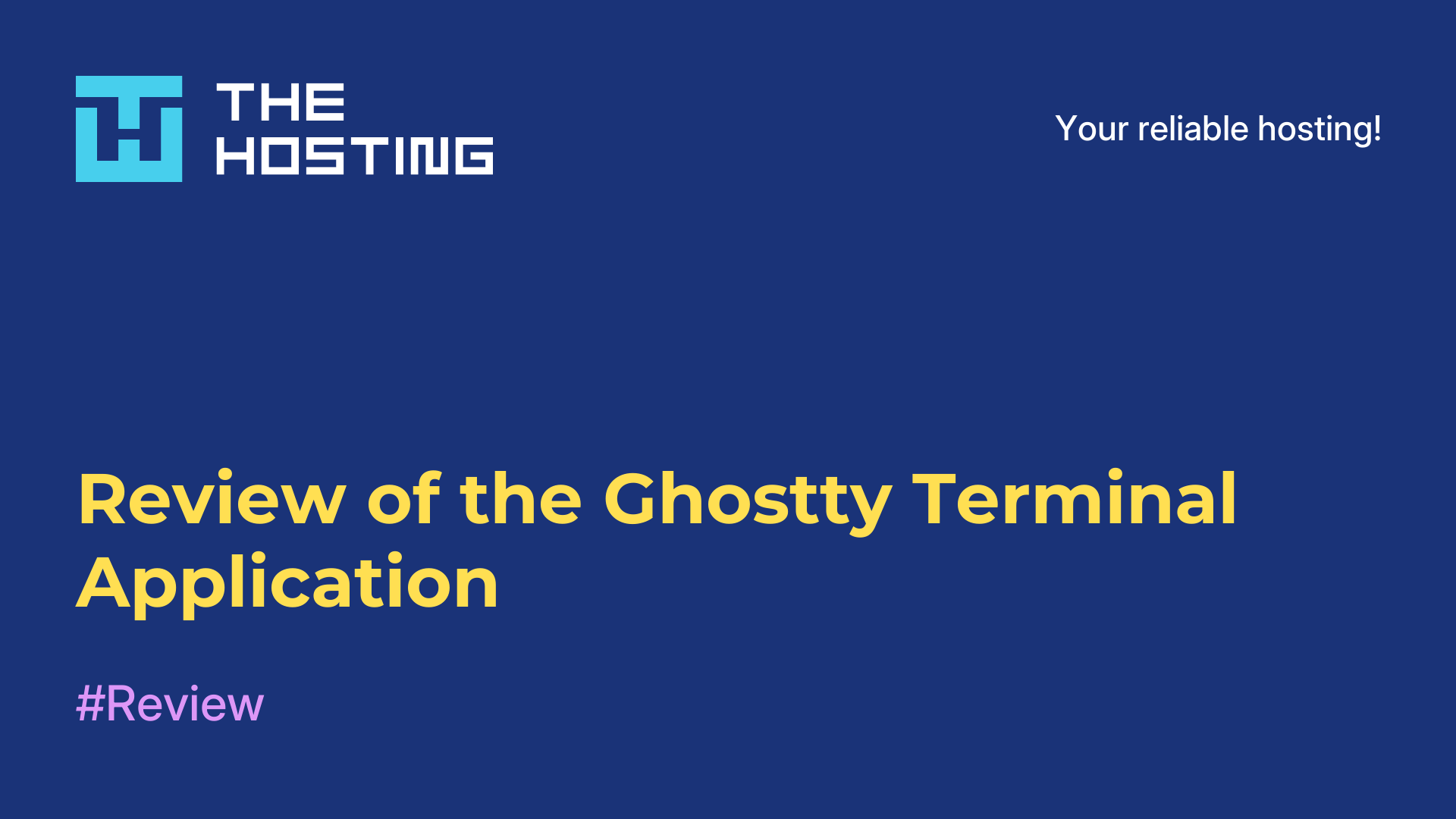 THE HOSTING

Your reliable hosting!

Review of the Ghostty Terminal Application

#Review